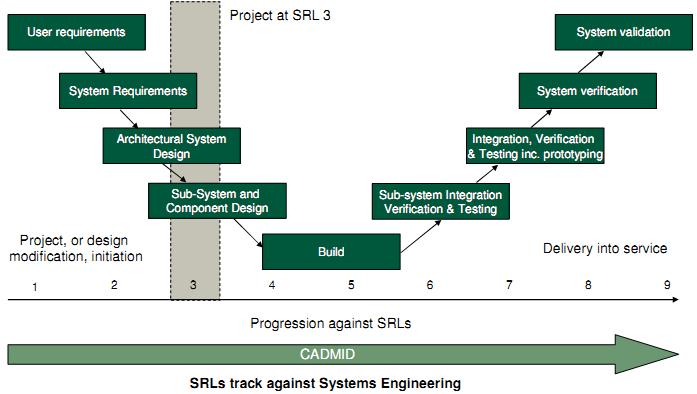 Project at SRL 3

User requirements

System Requirements

Architectural System Design

Sub-System and Component Design

Build

Sub-system Integration Verification & Testing

Integration, Verification & Testing inc. prototyping

System verification

System validation

Project, or design modification, initiation

Delivery into service

1 2 3 4 5 6 7 8 9

Progression against SRLs

CADMID

SRLs track against Systems Engineering